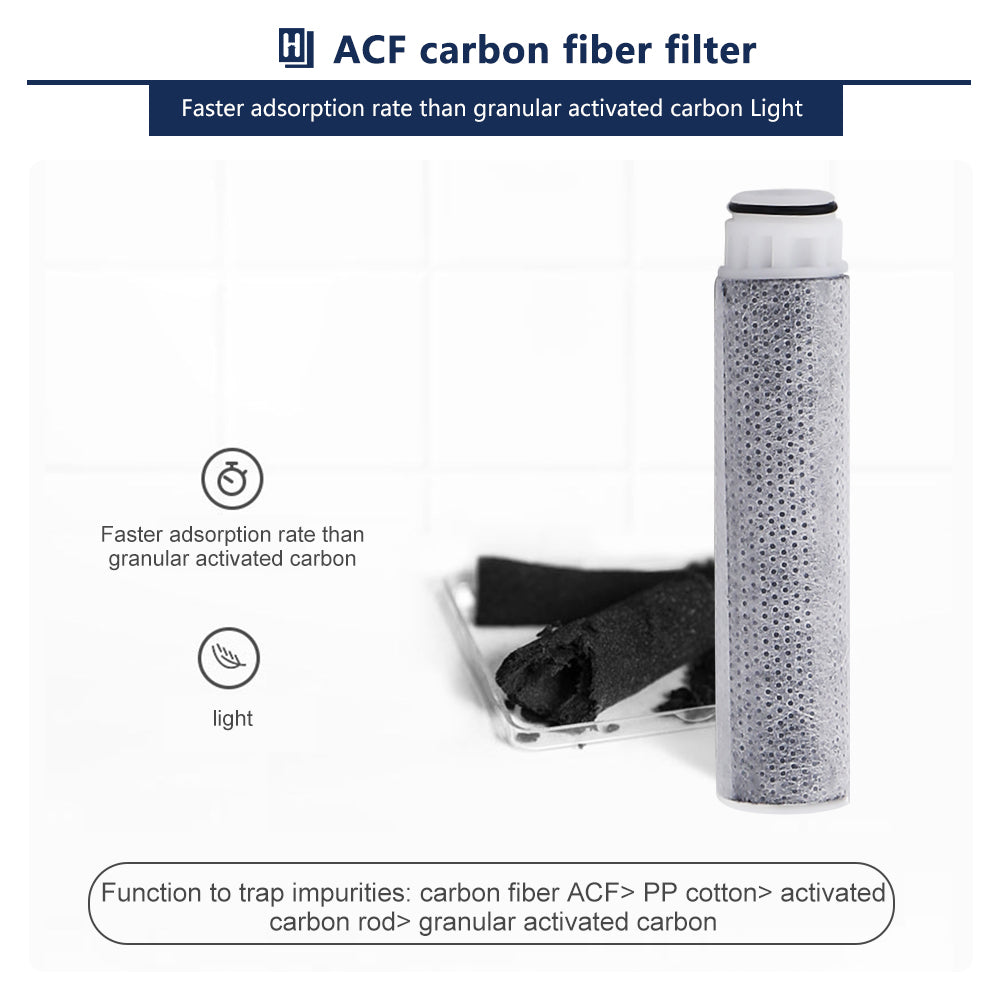 ACF carbon fiber filter

Faster adsorption rate than granular activated carbon Light

Faster adsorption rate than granular activated carbon

light

Function to trap impurities: carbon fiber ACF> PP cotton> activated carbon rod> granular activated carbon